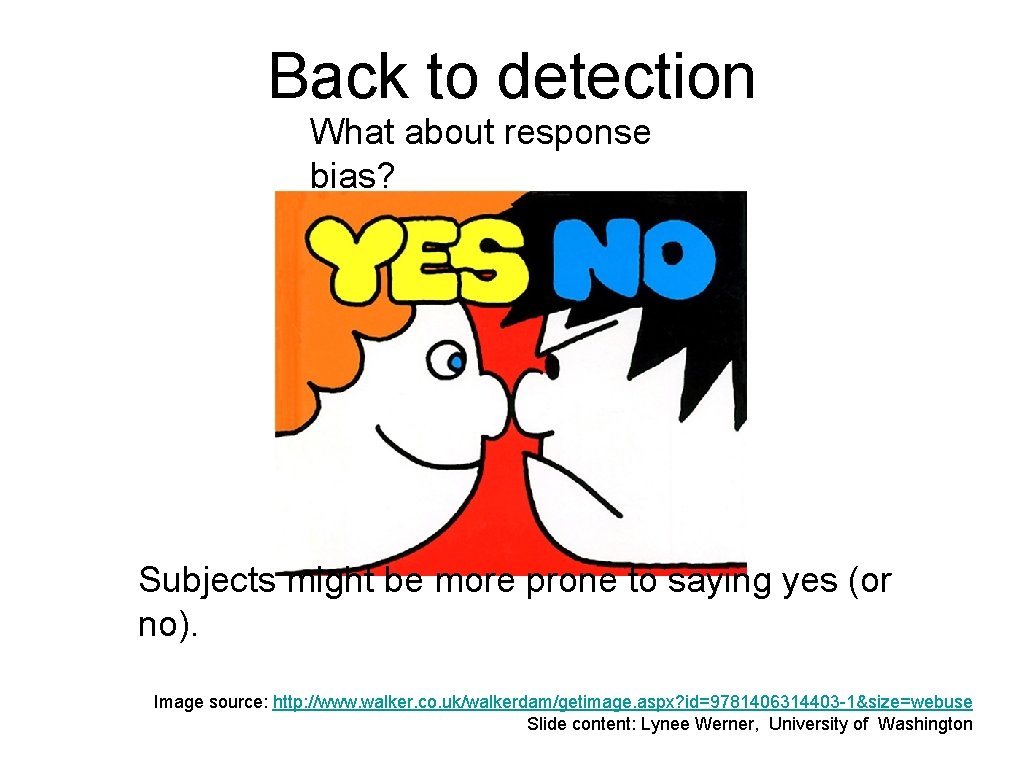 Back to detection

What about response bias?

YES NO

Subjects might be more prone to saying yes (or no).

Image source: http://www.walker.co.uk/walkerdam/getimage.aspx?id=9781406314403-1&size=webuse
Slide content: Lynee Werner, University of Washington